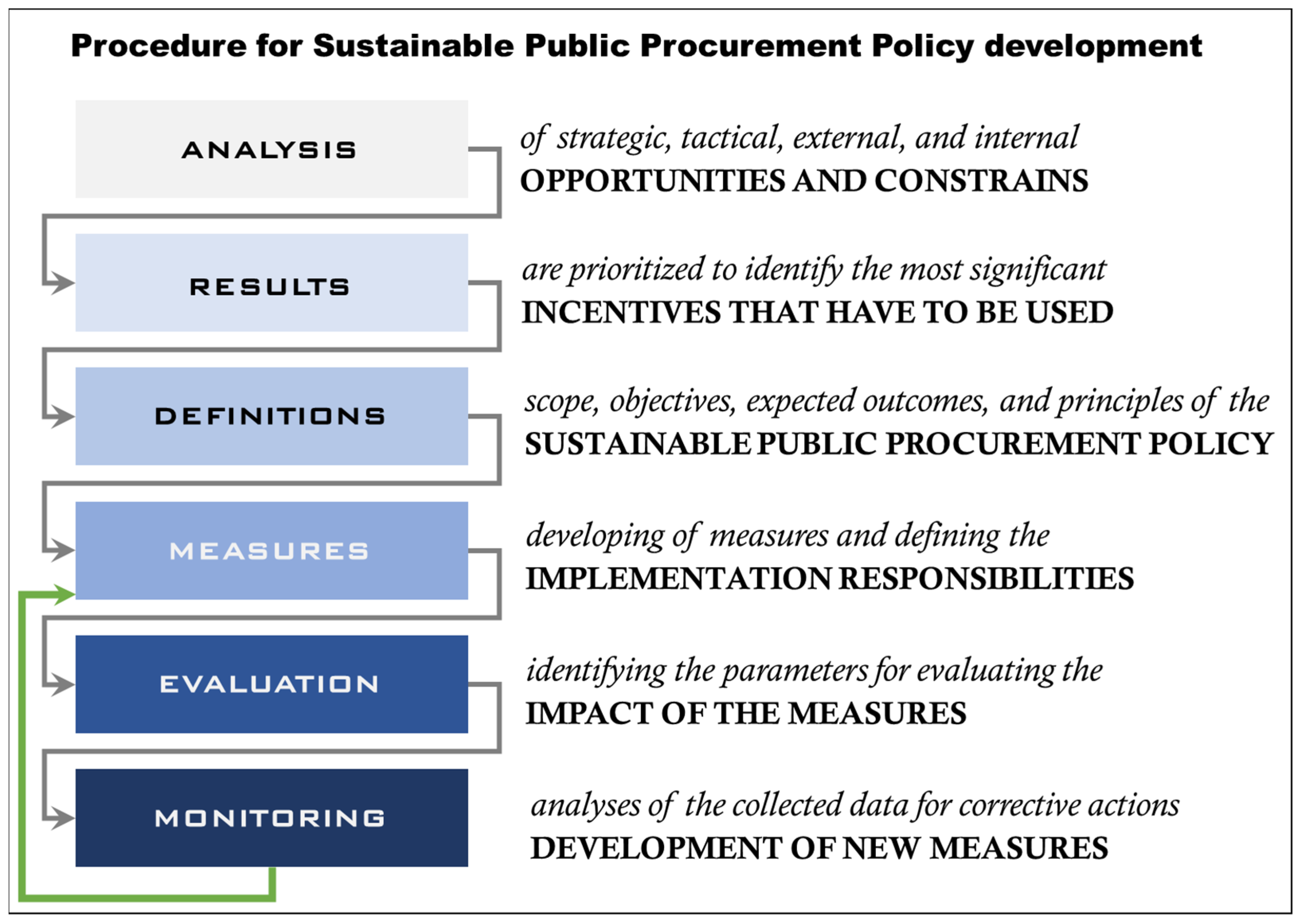 Procedure for Sustainable Public Procurement Policy development

ANALYSIS

of strategic, tactical, external, and internal
OPPORTUNITIES AND CONSTRAINS

RESULTS

are prioritized to identify the most significant
INCENTIVES THAT HAVE TO BE USED

DEFINITIONS

scope, objectives, expected outcomes, and principles of the
SUSTAINABLE PUBLIC PROCUREMENT POLICY

MEASURES

developing of measures and defining the
IMPLEMENTATION RESPONSIBILITIES

EVALUATION

identifying the parameters for evaluating the
IMPACT OF THE MEASURES

MONITORING

analyses of the collected data for corrective actions
DEVELOPMENT OF NEW MEASURES